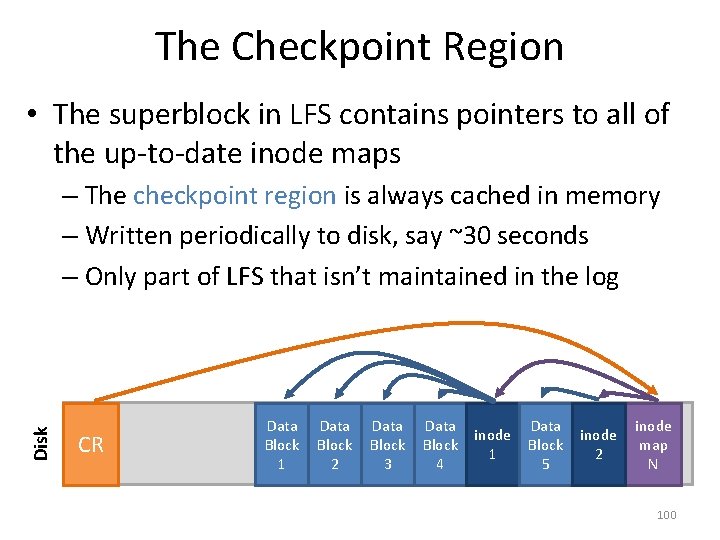 The Checkpoint Region

• The superblock in LFS contains pointers to all of the up-to-date inode maps
– The checkpoint region is always cached in memory
– Written periodically to disk, say ~30 seconds
– Only part of LFS that isn't maintained in the log

Disk

CR

Data Block 1

Data Block 2

Data Block 3

Data Block 4

inode 1

Data Block 5

inode 2

inode map N

100